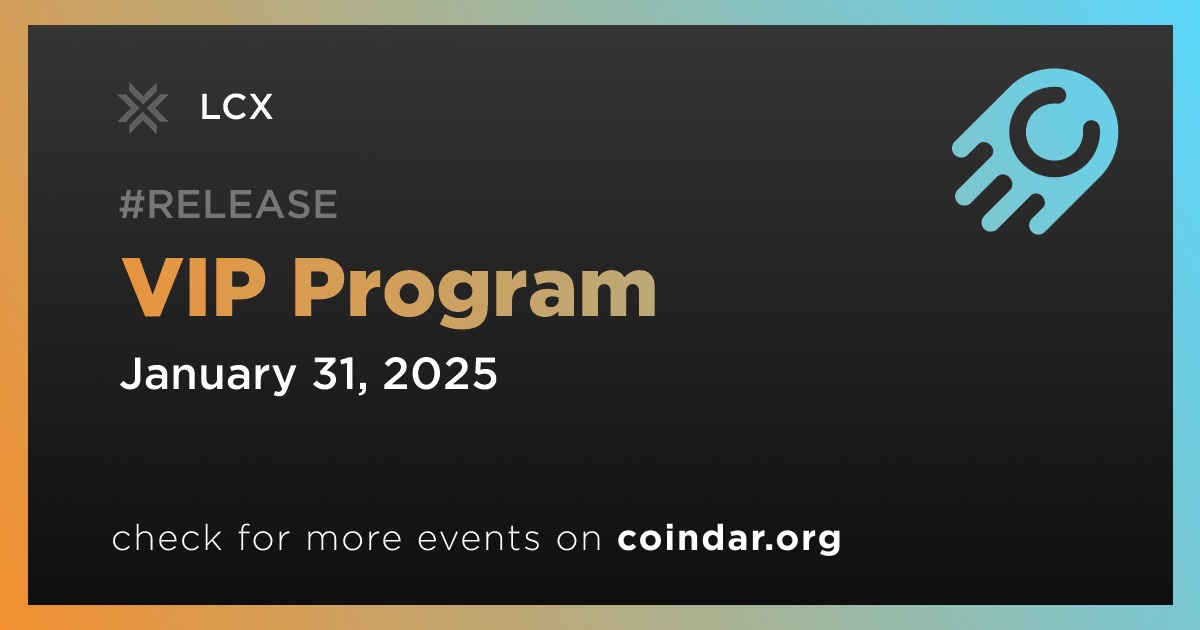 LCX

#RELEASE

VIP Program

January 31, 2025

check for more events on coindar.org